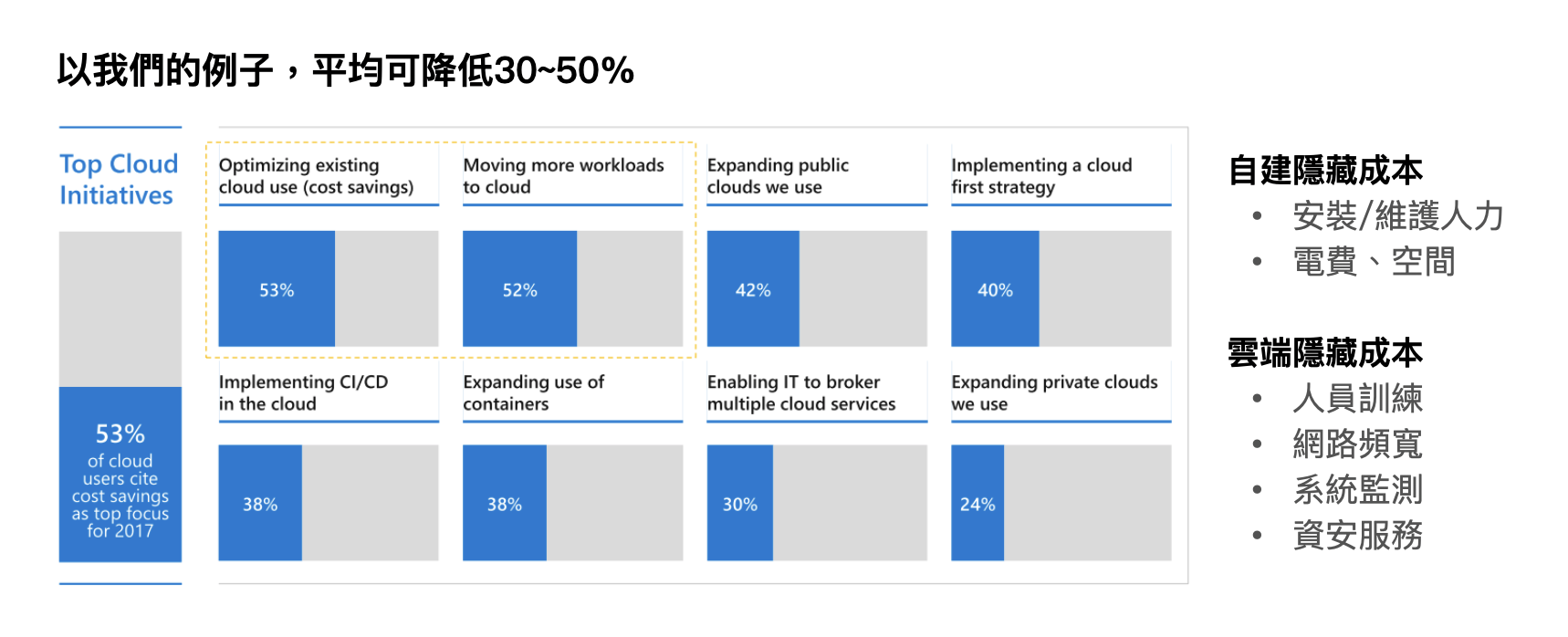 以我們的例子，平均可降低30~50%

Top Cloud Initiatives

53%
of cloud users cite cost savings as top focus for 2017

Optimizing existing cloud use (cost savings)
53%

Moving more workloads to cloud
52%

Expanding public clouds we use
42%

Implementing a cloud first strategy
40%

Implementing CI/CD in the cloud
38%

Expanding use of containers
38%

Enabling IT to broker multiple cloud services
30%

Expanding private clouds we use
24%

自建隱藏成本
• 安裝/維護人力
• 電費、空間

雲端隱藏成本
• 人員訓練
• 網路頻寬
• 系統監測
• 資安服務